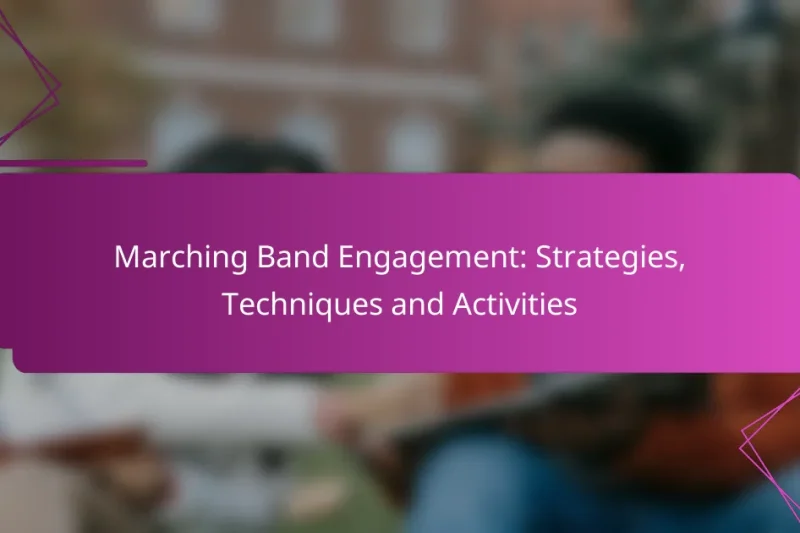 Marching Band Engagement: Strategies, Techniques and Activities